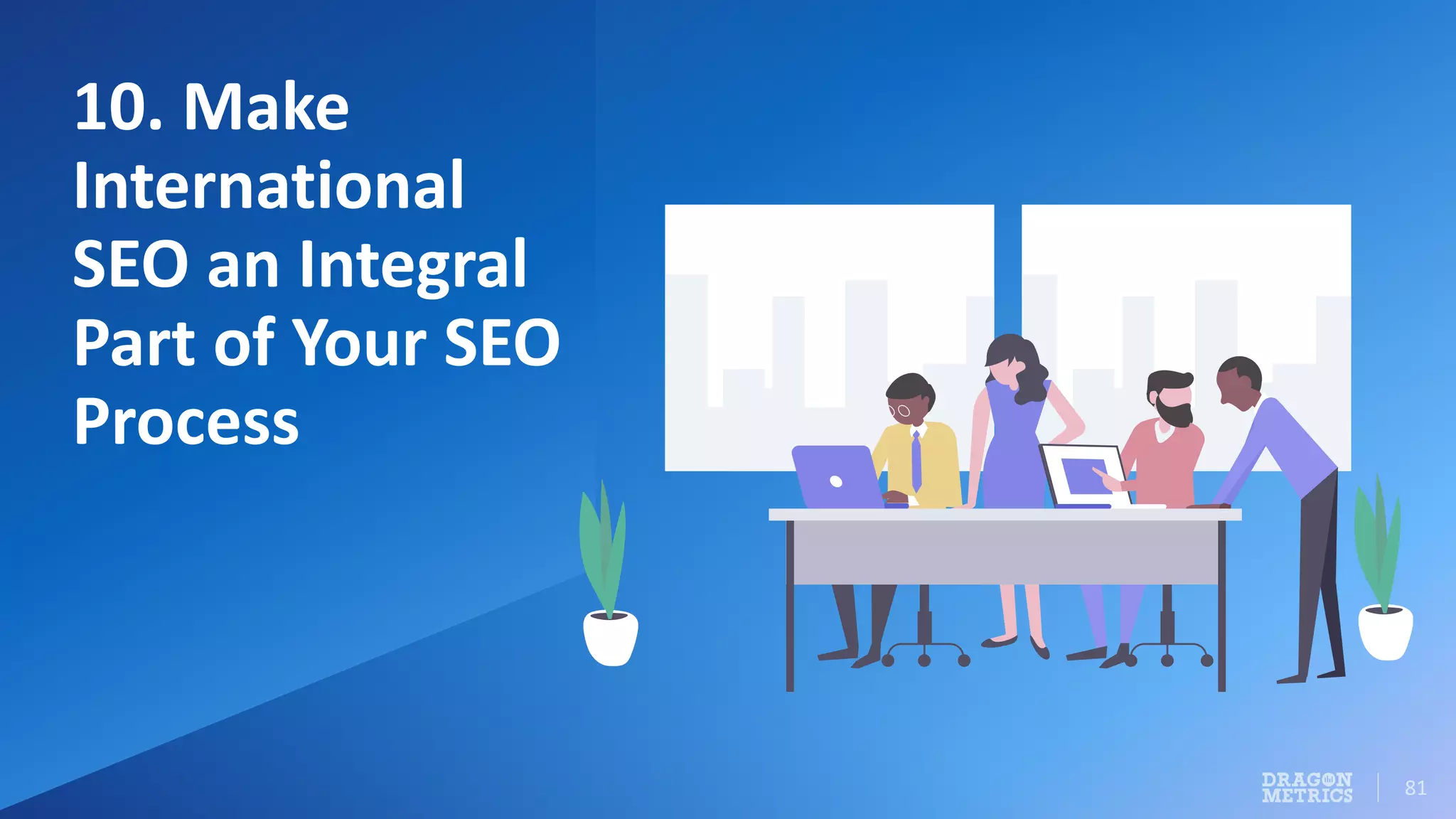 10. Make International SEO an Integral Part of Your SEO Process

DRAGON METRICS

81